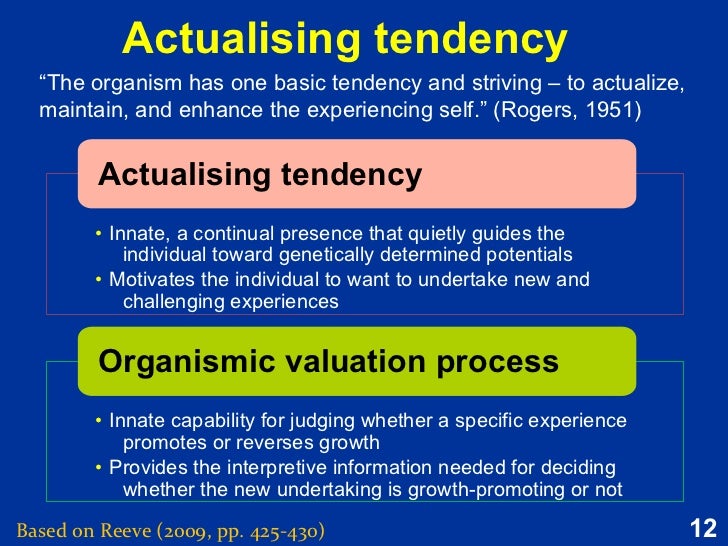 Actualising tendency

“The organism has one basic tendency and striving – to actualize, maintain, and enhance the experiencing self.” (Rogers, 1951)

Actualising tendency

• Innate, a continual presence that quietly guides the individual toward genetically determined potentials
• Motivates the individual to want to undertake new and challenging experiences

Organismic valuation process

• Innate capability for judging whether a specific experience promotes or reverses growth
• Provides the interpretive information needed for deciding whether the new undertaking is growth-promoting or not

Based on Reeve (2009, pp. 425-430)

12